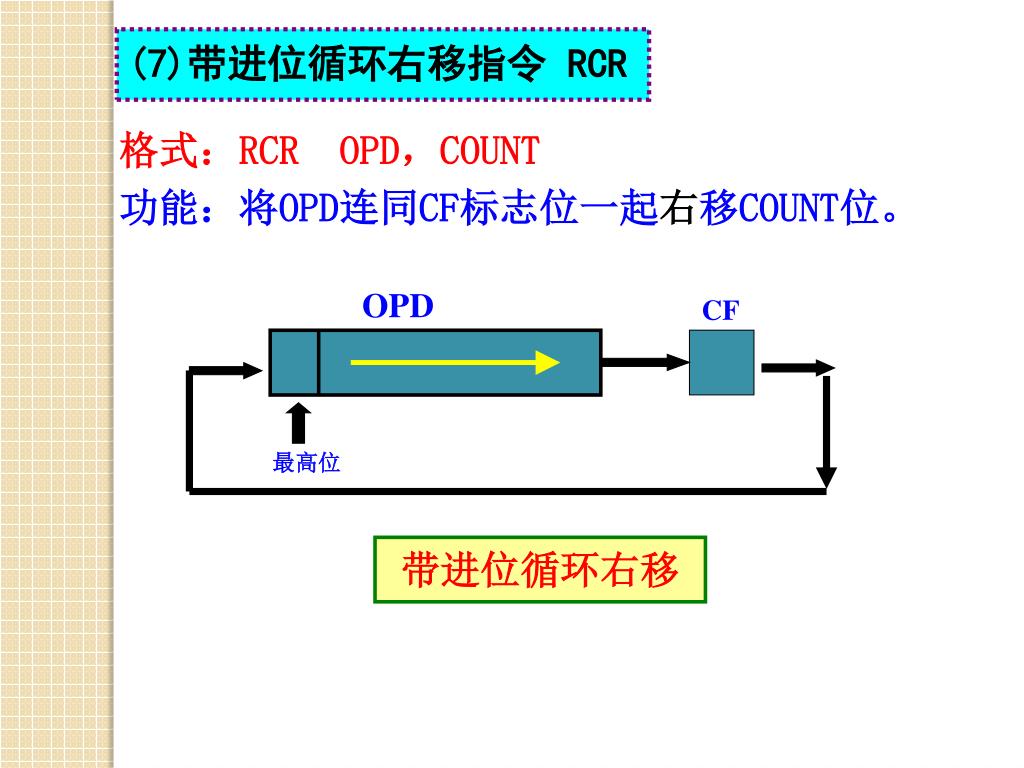 (7)带进位循环右移指令 RCR

格式：RCR　OPD，COUNT

功能：将OPD连同CF标志位一起右移COUNT位。

OPD

CF

最高位

带进位循环右移